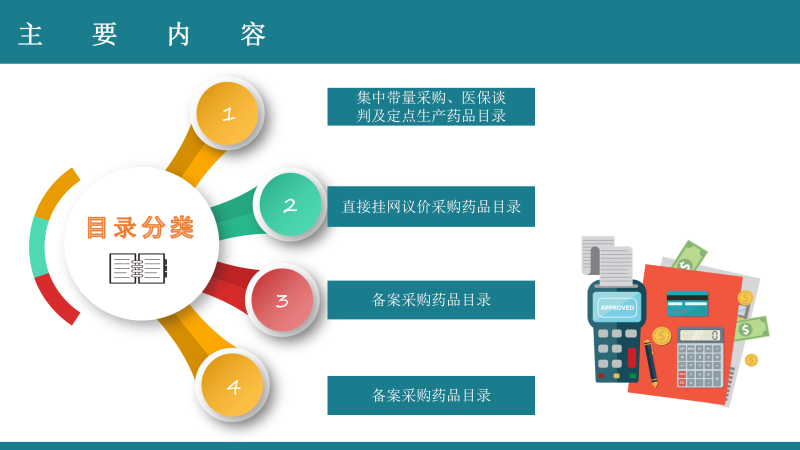 主 要 内 容

目录分类

1

集中带量采购、医保谈判及定点生产药品目录

2

直接挂网议价采购药品目录

3

备案采购药品目录

4

备案采购药品目录

APPROVED